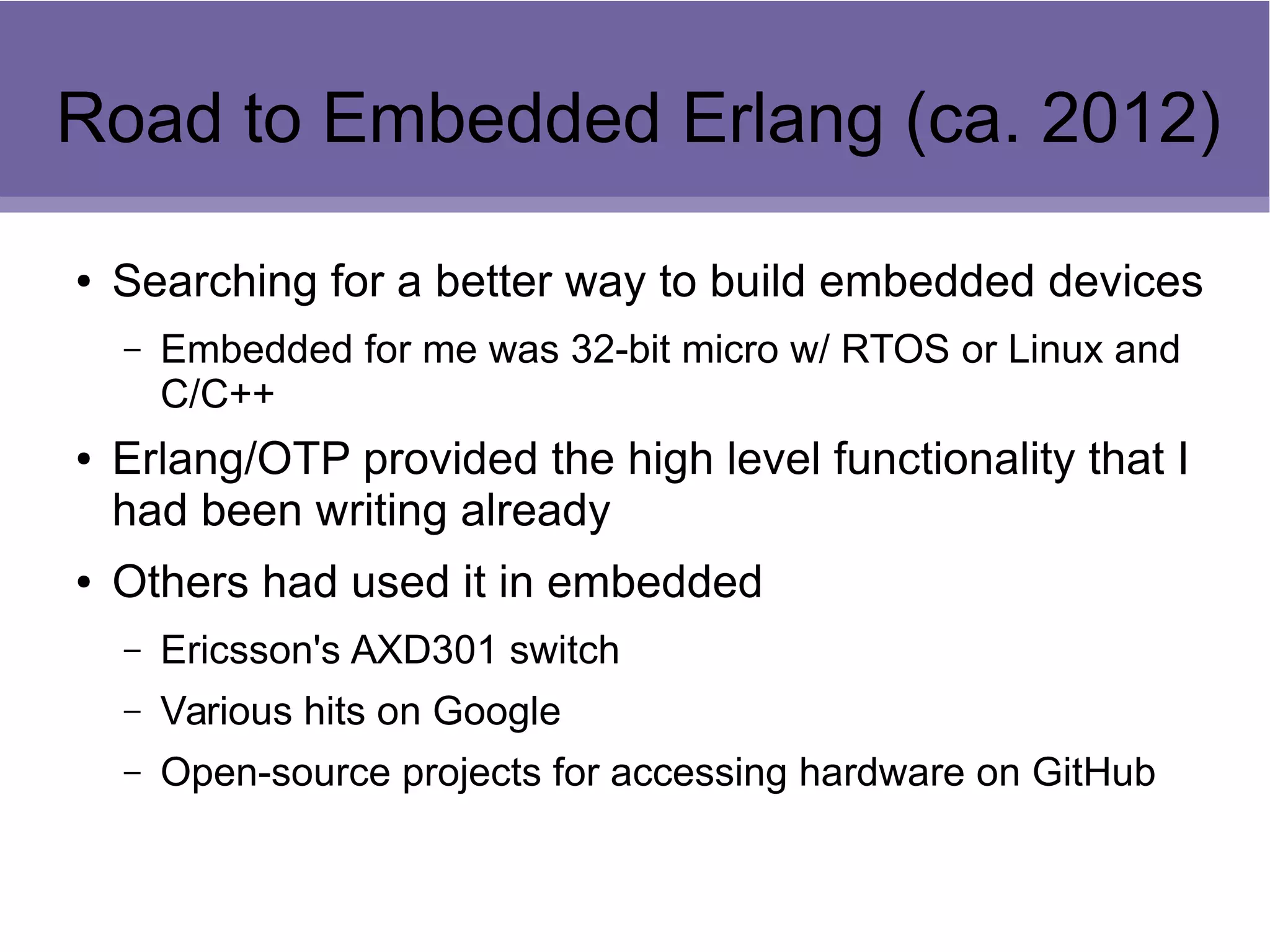 Road to Embedded Erlang (ca. 2012)

• Searching for a better way to build embedded devices

– Embedded for me was 32-bit micro w/ RTOS or Linux and C/C++

• Erlang/OTP provided the high level functionality that I had been writing already

• Others had used it in embedded

– Ericsson's AXD301 switch

– Various hits on Google

– Open-source projects for accessing hardware on GitHub